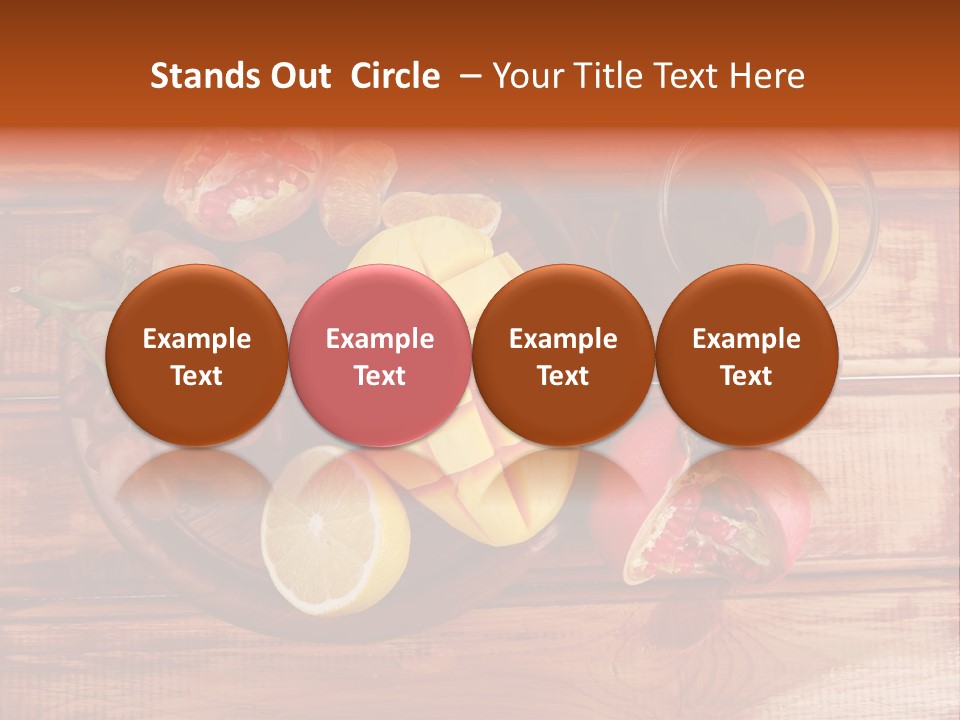 Stands Out Circle – Your Title Text Here

Example Text

Example Text

Example Text

Example Text